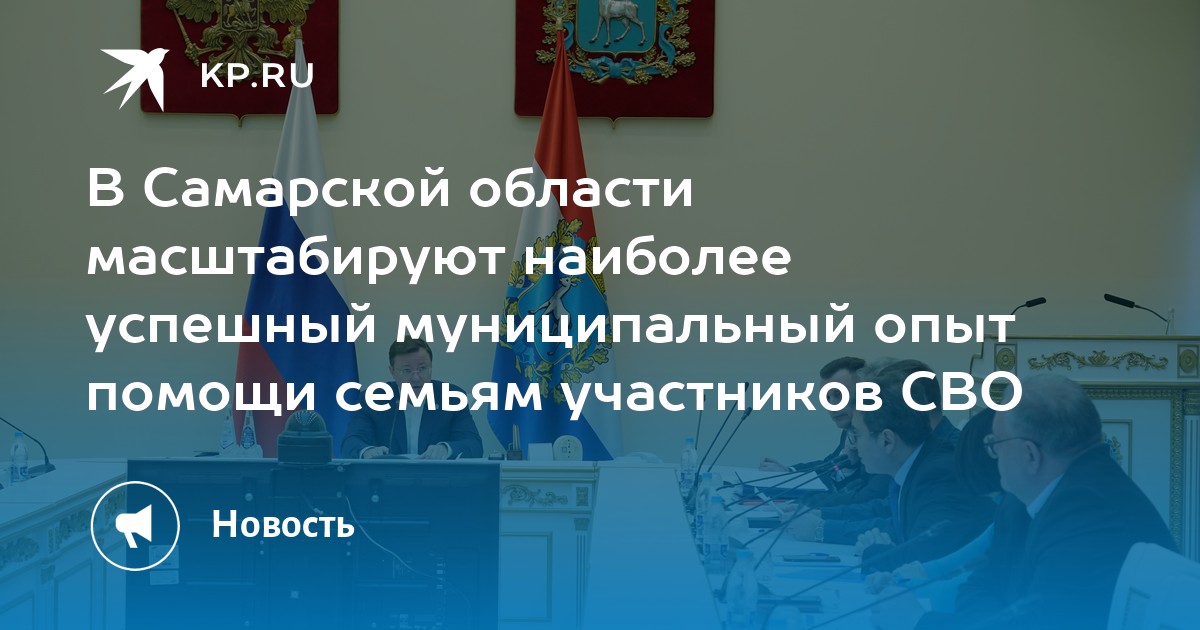 KP.RU

В Самарской области масштабируют наиболее успешный муниципальный опыт помощи семьям участников СВО

Новость